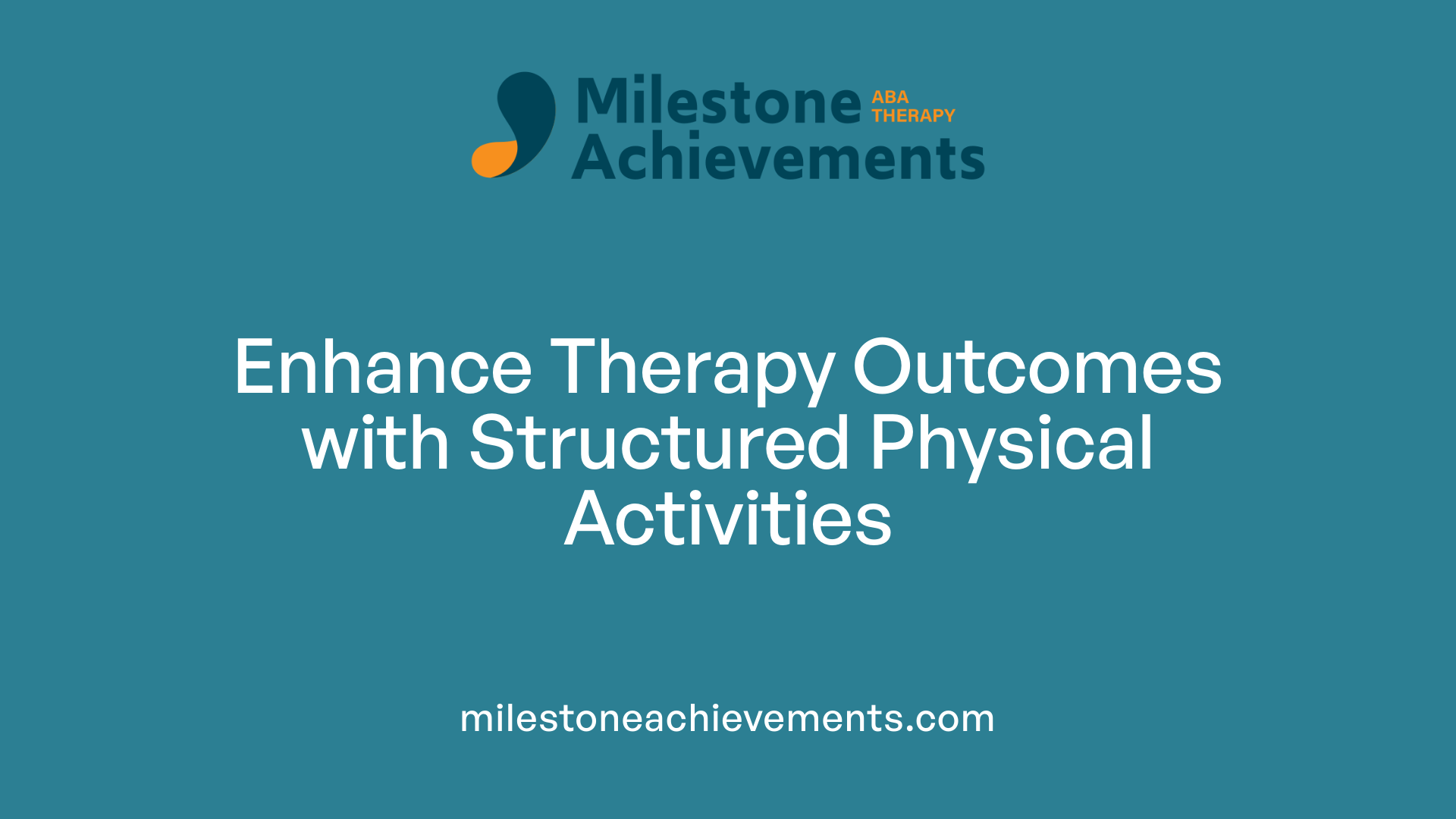 Milestone ABA THERAPY
Achievements

Enhance Therapy Outcomes with Structured Physical Activities

milestoneachievements.com